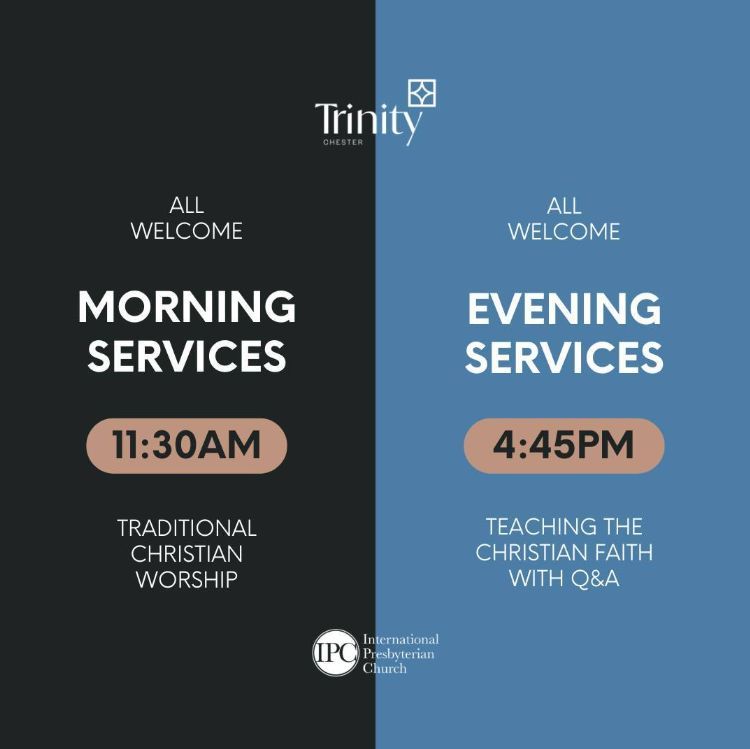 Trinity
CHESTER

ALL
WELCOME

MORNING
SERVICES

11:30AM

TRADITIONAL
CHRISTIAN
WORSHIP

ALL
WELCOME

EVENING
SERVICES

4:45PM

TEACHING THE
CHRISTIAN FAITH
WITH Q&A

IPC International Presbyterian Church